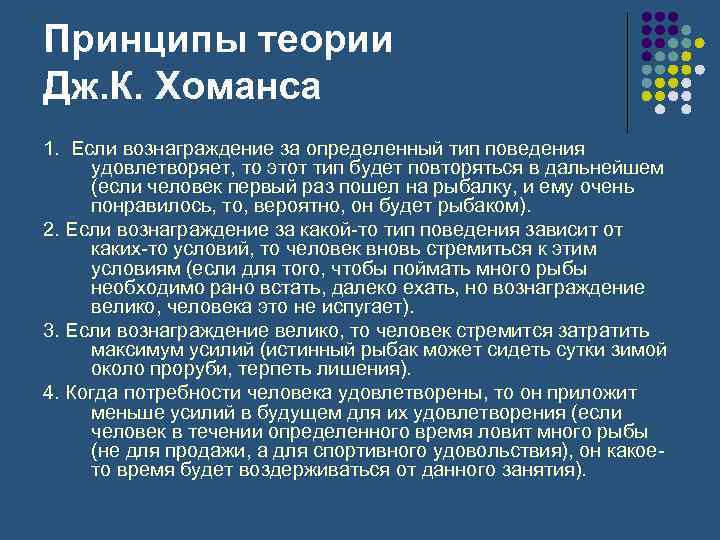 Принципы теории Дж.К. Хоманса

1. Если вознаграждение за определенный тип поведения удовлетворяет, то этот тип будет повторяться в дальнейшем (если человек первый раз пошел на рыбалку, и ему очень понравилось, то, вероятно, он будет рыбаком).

2. Если вознаграждение за какой-то тип поведения зависит от каких-то условий, то человек вновь стремиться к этим условиям (если для того, чтобы поймать много рыбы необходимо рано встать, далеко ехать, но вознаграждение велико, человека это не испугает).

3. Если вознаграждение велико, то человек стремится затратить максимум усилий (истинный рыбак может сидеть сутки зимой около проруби, терпеть лишения).

4. Когда потребности человека удовлетворены, то он приложит меньше усилий в будущем для их удовлетворения (если человек в течении определенного время ловит много рыбы (не для продажи, а для спортивного удовольствия), он какое-то время будет воздерживаться от данного занятия).